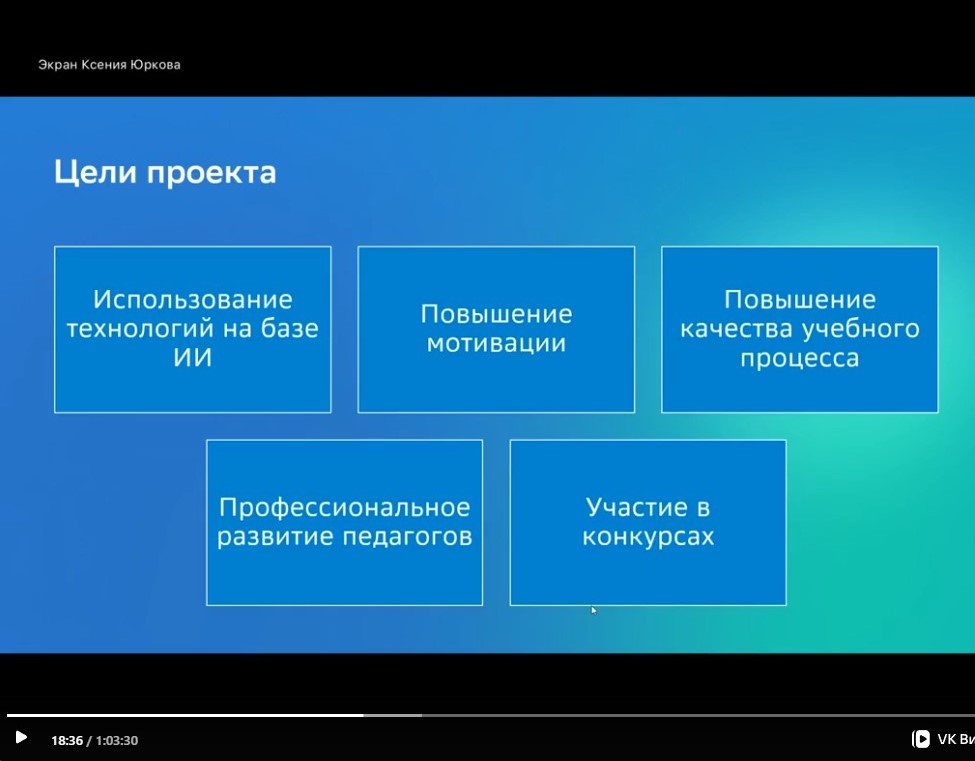 Экран Ксения Юркова

Цели проекта

Использование технологий на базе ИИ

Повышение мотивации

Повышение качества учебного процесса

Профессиональное развитие педагогов

Участие в конкурсах

18:36 / 1:03:30

VK Ви